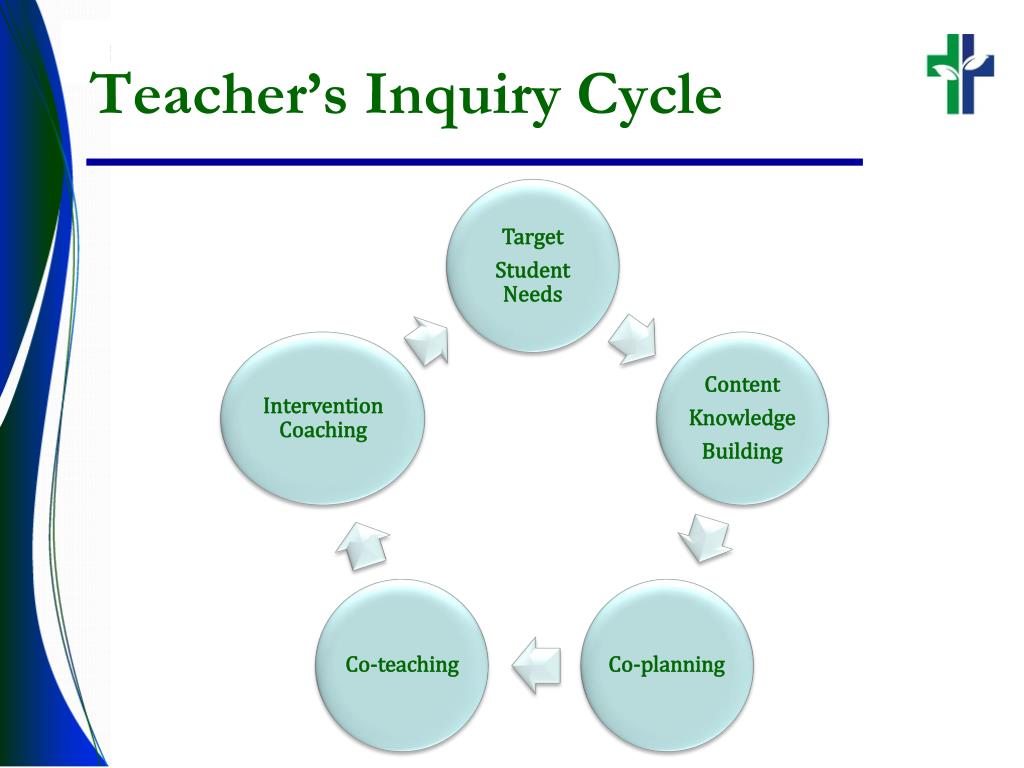 Teacher's Inquiry Cycle

Target
Student
Needs

Content
Knowledge
Building

Co-planning

Co-teaching

Intervention
Coaching